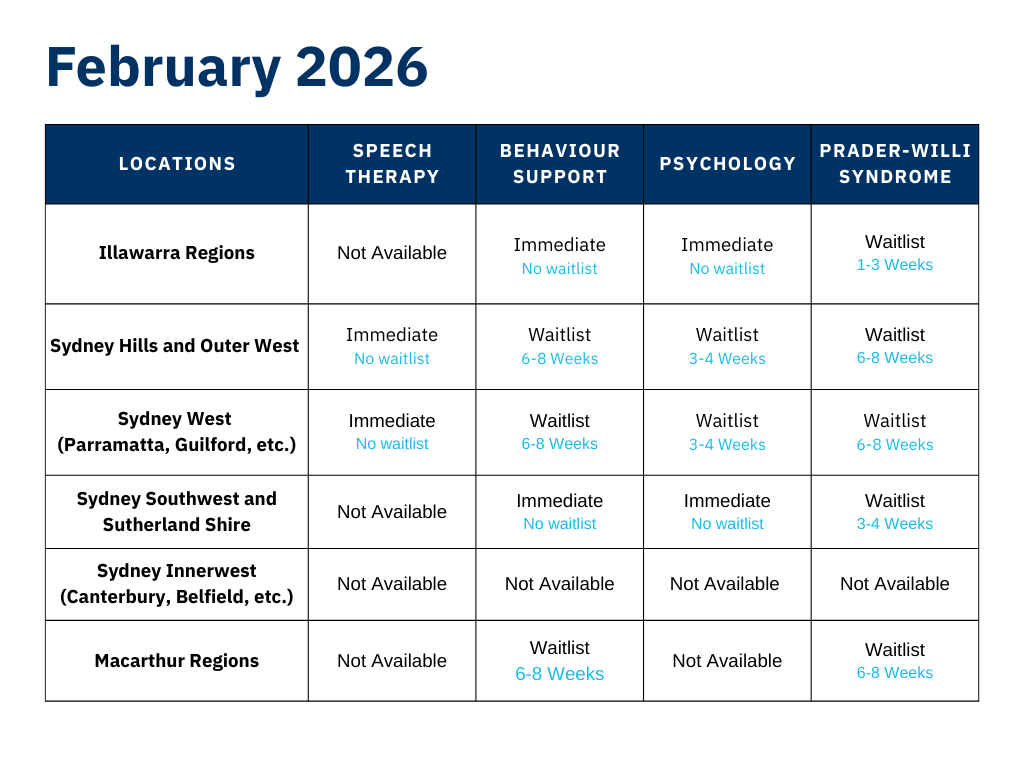 February 2026

| LOCATIONS | SPEECH THERAPY | BEHAVIOUR SUPPORT | PSYCHOLOGY | PRADER-WILLI SYNDROME |
|---|---|---|---|---|
| Illawarra Regions | Not Available | Immediate No waitlist | Immediate No waitlist | Waitlist 1-3 Weeks |
| Sydney Hills and Outer West | Immediate No waitlist | Waitlist 6-8 Weeks | Waitlist 3-4 Weeks | Waitlist 6-8 Weeks |
| Sydney West (Parramatta, Guilford, etc.) | Immediate No waitlist | Waitlist 6-8 Weeks | Waitlist 3-4 Weeks | Waitlist 6-8 Weeks |
| Sydney Southwest and Sutherland Shire | Not Available | Immediate No waitlist | Immediate No waitlist | Waitlist 3-4 Weeks |
| Sydney Innerwest (Canterbury, Belfield, etc.) | Not Available | Not Available | Not Available | Not Available |
| Macarthur Regions | Not Available | Waitlist 6-8 Weeks | Not Available | Waitlist 6-8 Weeks |